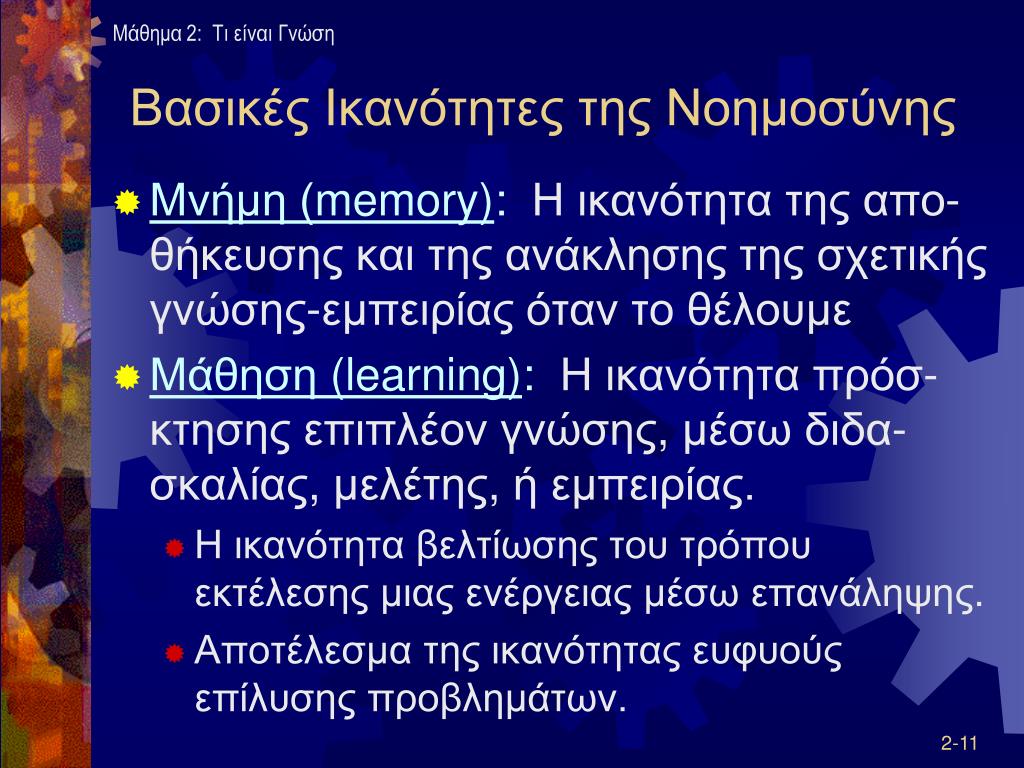 Μάθημα 2: Τι είναι Γνώση

Βασικές Ικανότητες της Νοημοσύνης

Μνήμη (memory): Η ικανότητα της αποθήκευσης και της ανάκλησης της σχετικής γνώσης-εμπειρίας όταν το θέλουμε

Μάθηση (learning): Η ικανότητα πρόσκτησης επιπλέον γνώσης, μέσω διδασκαλίας, μελέτης, ή εμπειρίας.

Η ικανότητα βελτίωσης του τρόπου εκτέλεσης μιας ενέργειας μέσω επανάληψης.

Αποτέλεσμα της ικανότητας ευφυούς επίλυσης προβλημάτων.

2-11